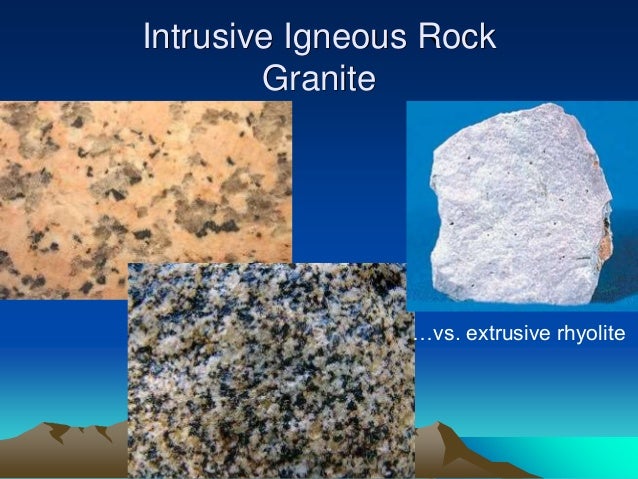 Intrusive Igneous Rock
Granite

…vs. extrusive rhyolite